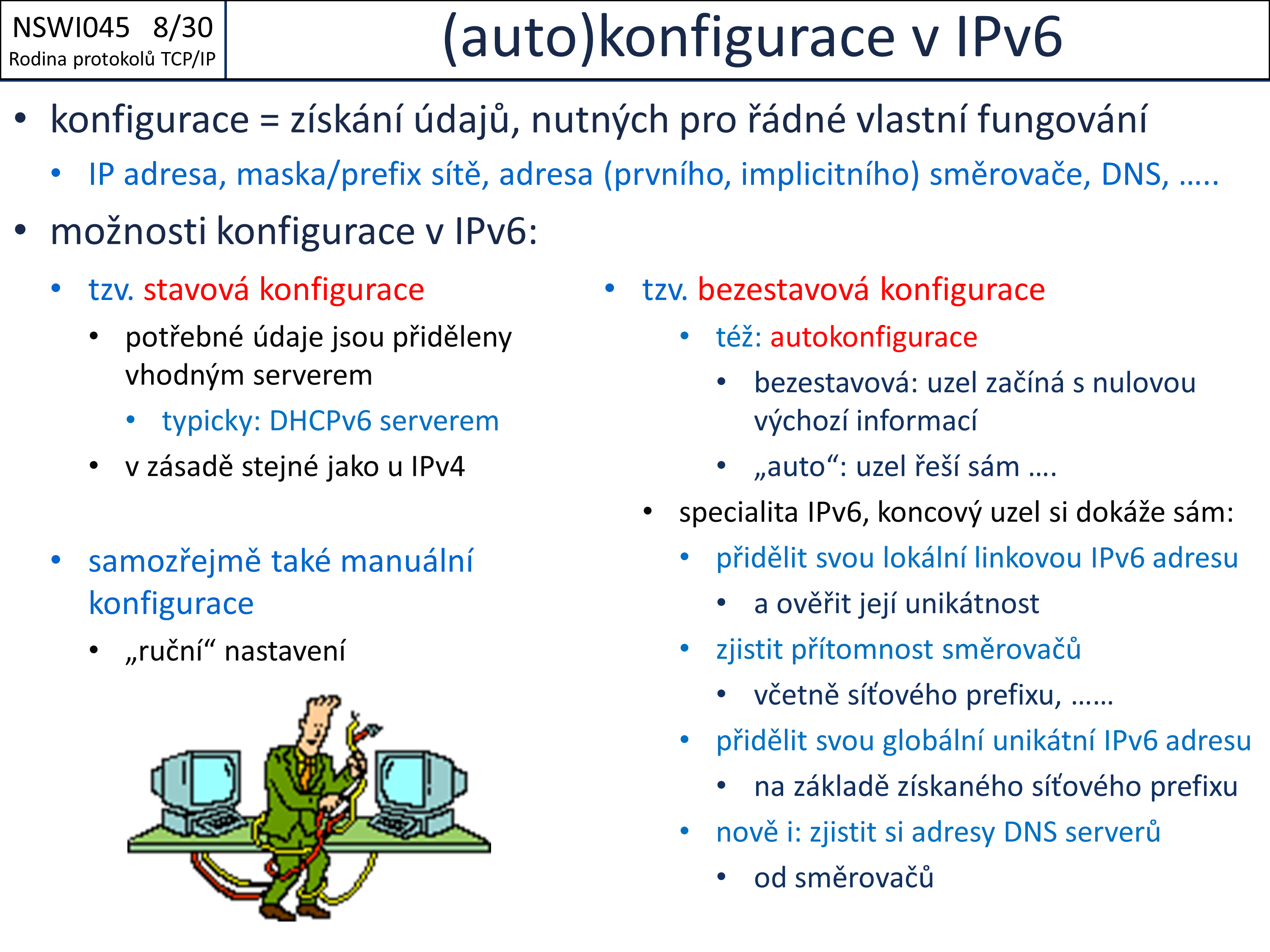 NSWI045 8/30
Rodina protokolů TCP/IP

(auto)konfigurace v IPv6

• konfigurace = získání údajů, nutných pro řádné vlastní fungování
  • IP adresa, maska/prefix sítě, adresa (prvního, implicitního) směrovače, DNS, …..
• možnosti konfigurace v IPv6:

• tzv. stavová konfigurace
  • potřebné údaje jsou přiděleny vhodným serverem
    • typicky: DHCPv6 serverem
  • v zásadě stejné jako u IPv4

• samozřejmě také manuální konfigurace
  • „ruční“ nastavení

• tzv. bezestavová konfigurace
  • též: autokonfigurace
    • bezestavová: uzel začíná s nulovou výchozí informací
    • „auto“: uzel řeší sám ….
  • specialita IPv6, koncový uzel si dokáže sám:
    • přidělit svou lokální linkovou IPv6 adresu
      • a ověřit její unikátnost
    • zjistit přítomnost směrovačů
      • včetně síťového prefixu, ……
    • přidělit svou globální unikátní IPv6 adresu
      • na základě získaného síťového prefixu
    • nově i: zjistit si adresy DNS serverů
      • od směrovačů